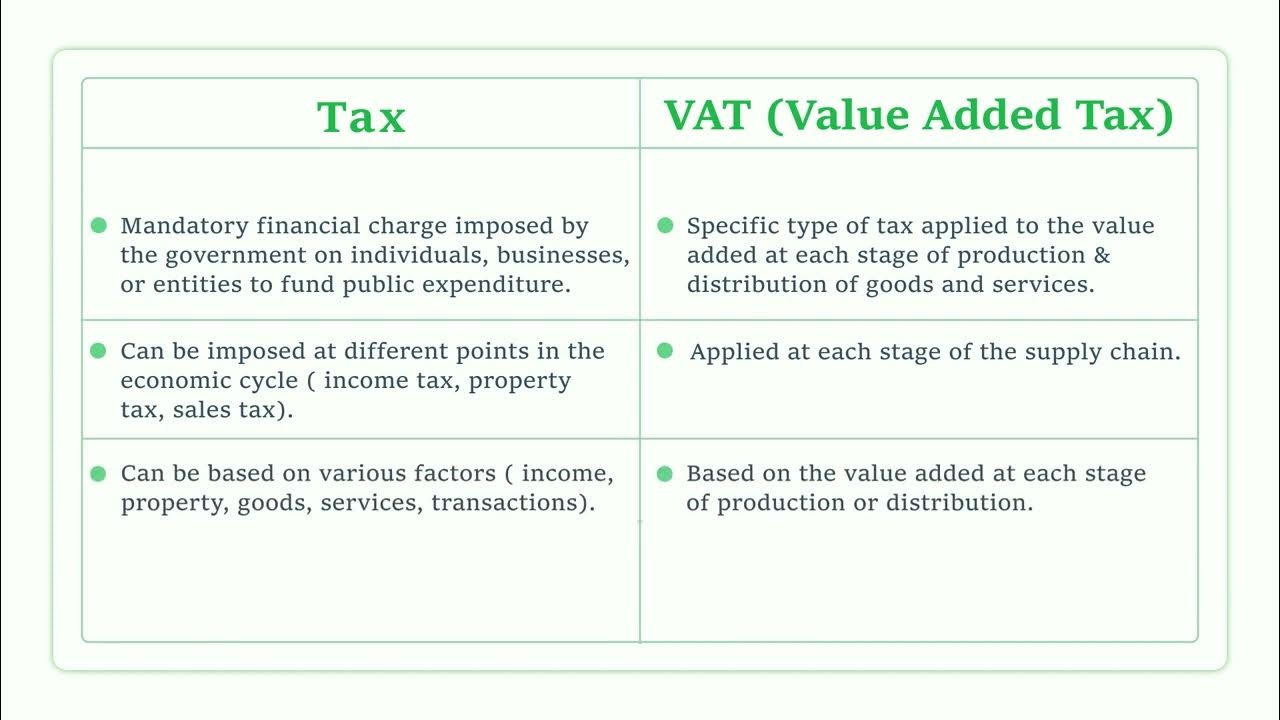 | Tax | VAT (Value Added Tax) |
|---|---|
| Mandatory financial charge imposed by the government on individuals, businesses, or entities to fund public expenditure. | Specific type of tax applied to the value added at each stage of production & distribution of goods and services. |
| Can be imposed at different points in the economic cycle ( income tax, property tax, sales tax). | Applied at each stage of the supply chain. |
| Can be based on various factors ( income, property, goods, services, transactions). | Based on the value added at each stage of production or distribution. |